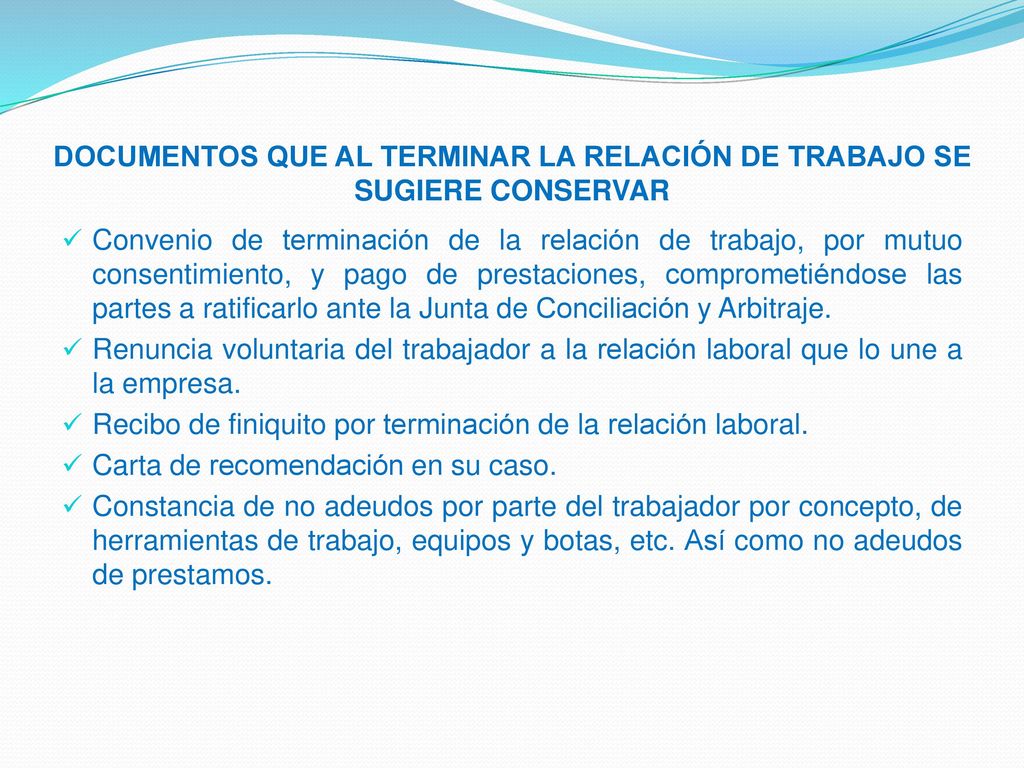 DOCUMENTOS QUE AL TERMINAR LA RELACIÓN DE TRABAJO SE SUGIERE CONSERVAR

✓ Convenio de terminación de la relación de trabajo, por mutuo consentimiento, y pago de prestaciones, comprometiéndose las partes a ratificarlo ante la Junta de Conciliación y Arbitraje.
✓ Renuncia voluntaria del trabajador a la relación laboral que lo une a la empresa.
✓ Recibo de finiquito por terminación de la relación laboral.
✓ Carta de recomendación en su caso.
✓ Constancia de no adeudos por parte del trabajador por concepto, de herramientas de trabajo, equipos y botas, etc. Así como no adeudos de prestamos.